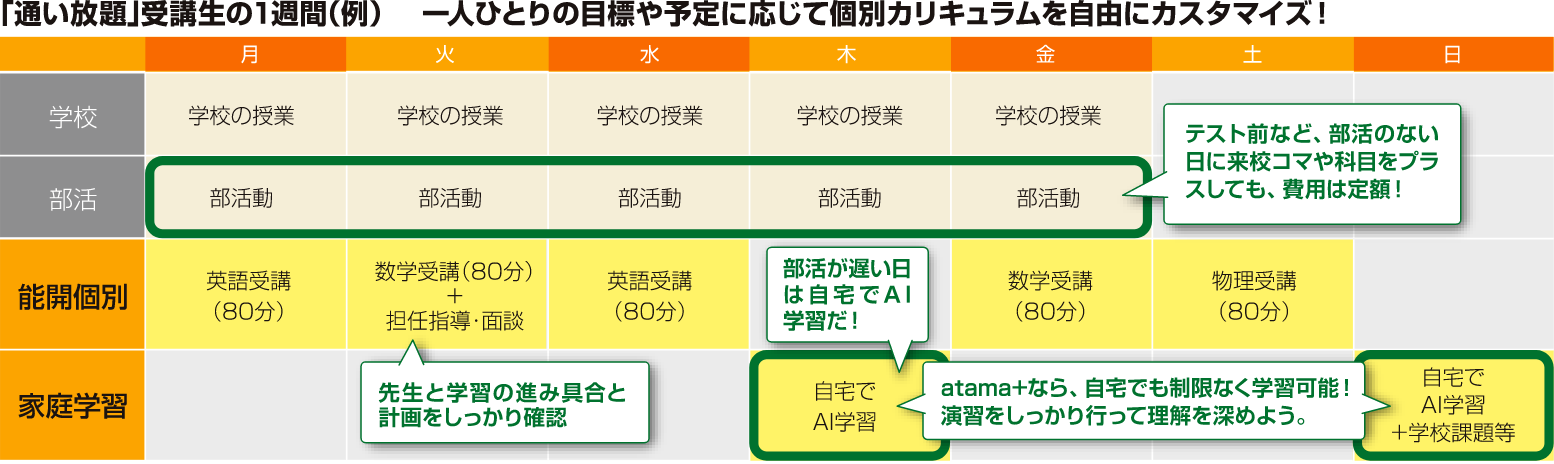 「通い放題」受講生の1週間(例)　一人ひとりの目標や予定に応じて個別カリキュラムを自由にカスタマイズ！

| | 月 | 火 | 水 | 木 | 金 | 土 | 日 |
|---|---|---|---|---|---|---|---|
| 学校 | 学校の授業 | 学校の授業 | 学校の授業 | 学校の授業 | 学校の授業 | | |
| 部活 | 部活動 | 部活動 | 部活動 | 部活動 | 部活動 | | |
| 能開個別 | 英語受講(80分) | 数学受講(80分)＋担任指導・面談 | 英語受講(80分) | | 数学受講(80分) | 物理受講(80分) | |
| 家庭学習 | | | | 自宅でAI学習 | | | 自宅でAI学習＋学校課題等 |

テスト前など、部活のない日に来校コマや科目をプラスしても、費用は定額！

部活が遅い日は自宅でAI学習だ！

先生と学習の進み具合と計画をしっかり確認

atama+なら、自宅でも制限なく学習可能！演習をしっかり行って理解を深めよう。